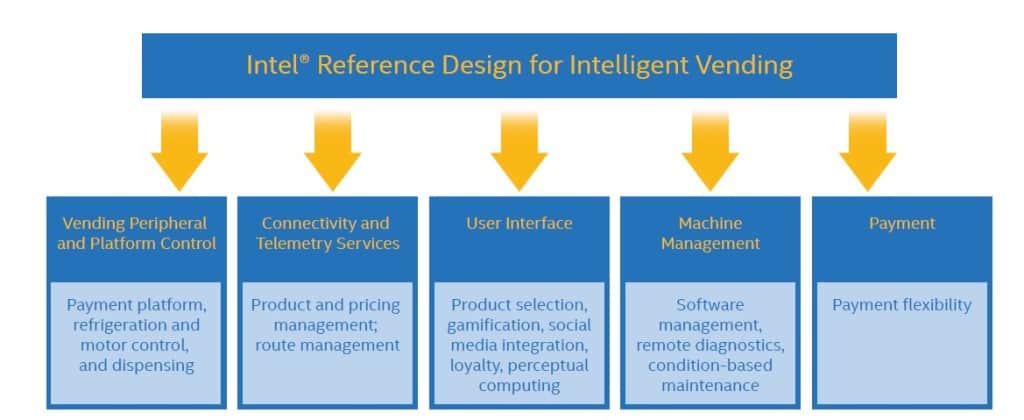 Intel® Reference Design for Intelligent Vending

Vending Peripheral and Platform Control

Payment platform, refrigeration and motor control, and dispensing

Connectivity and Telemetry Services

Product and pricing management; route management

User Interface

Product selection, gamification, social media integration, loyalty, perceptual computing

Machine Management

Software management, remote diagnostics, condition-based maintenance

Payment

Payment flexibility